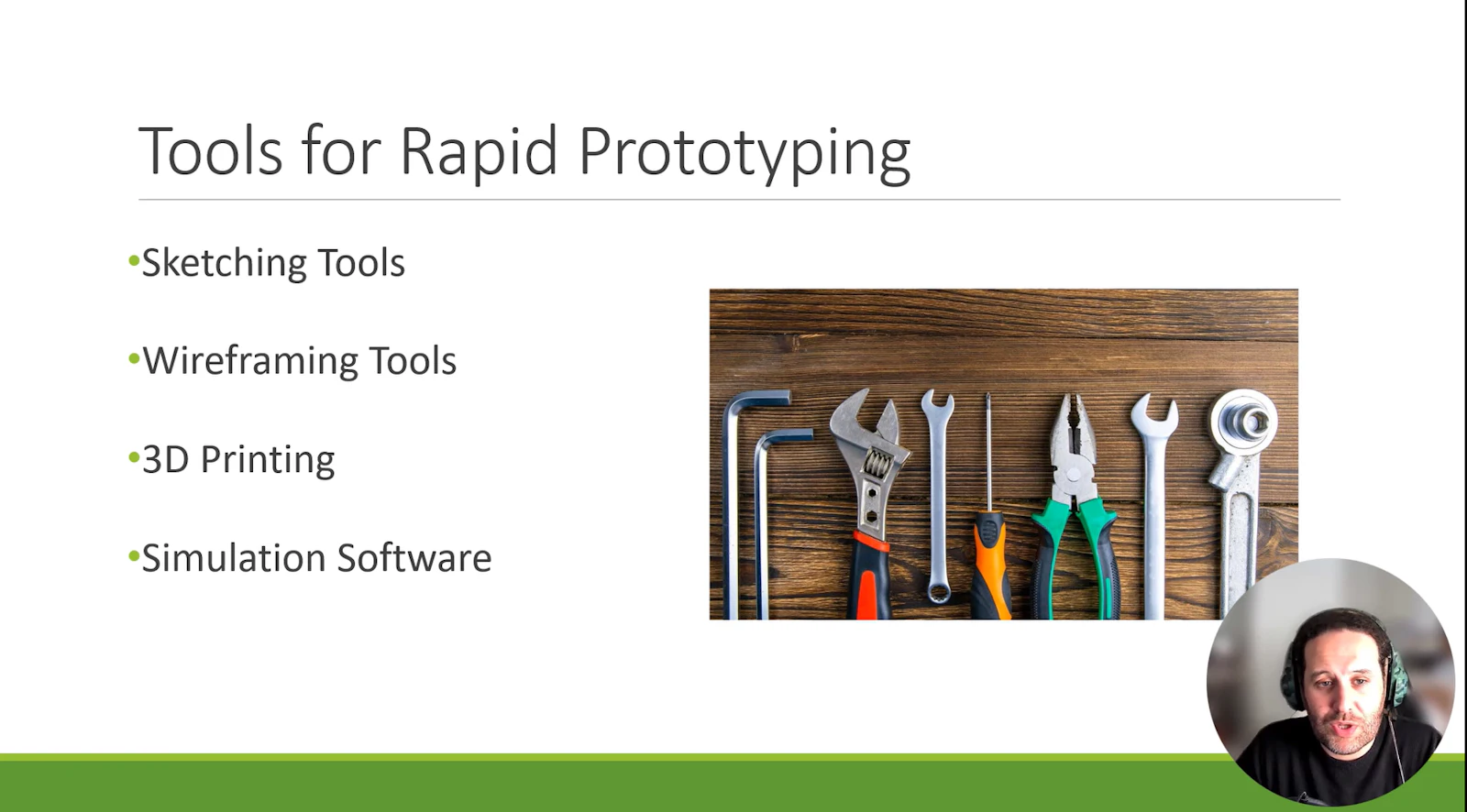 Tools for Rapid Prototyping

•Sketching Tools

•Wireframing Tools

•3D Printing

•Simulation Software